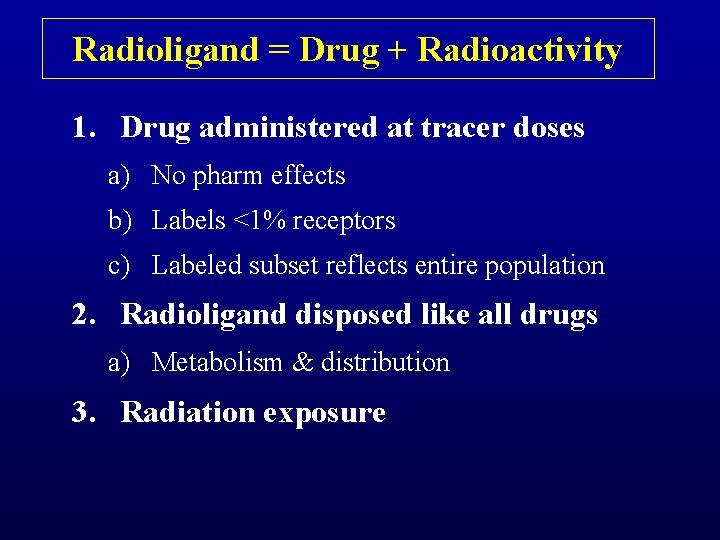 Radioligand = Drug + Radioactivity

1. Drug administered at tracer doses

a) No pharm effects

b) Labels <1% receptors

c) Labeled subset reflects entire population

2. Radioligand disposed like all drugs

a) Metabolism & distribution

3. Radiation exposure